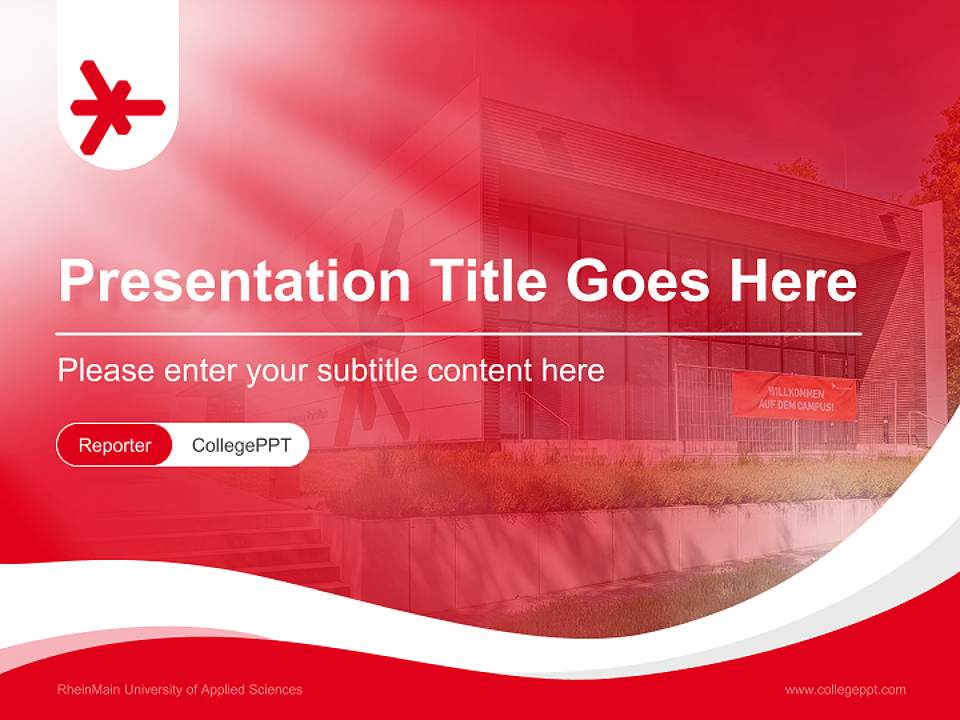 Presentation Title Goes Here

Please enter your subtitle content here

Reporter CollegePPT

WILLKOMMEN AUF DEM CAMPUS!

RheinMain University of Applied Sciences

www.collegeppt.com